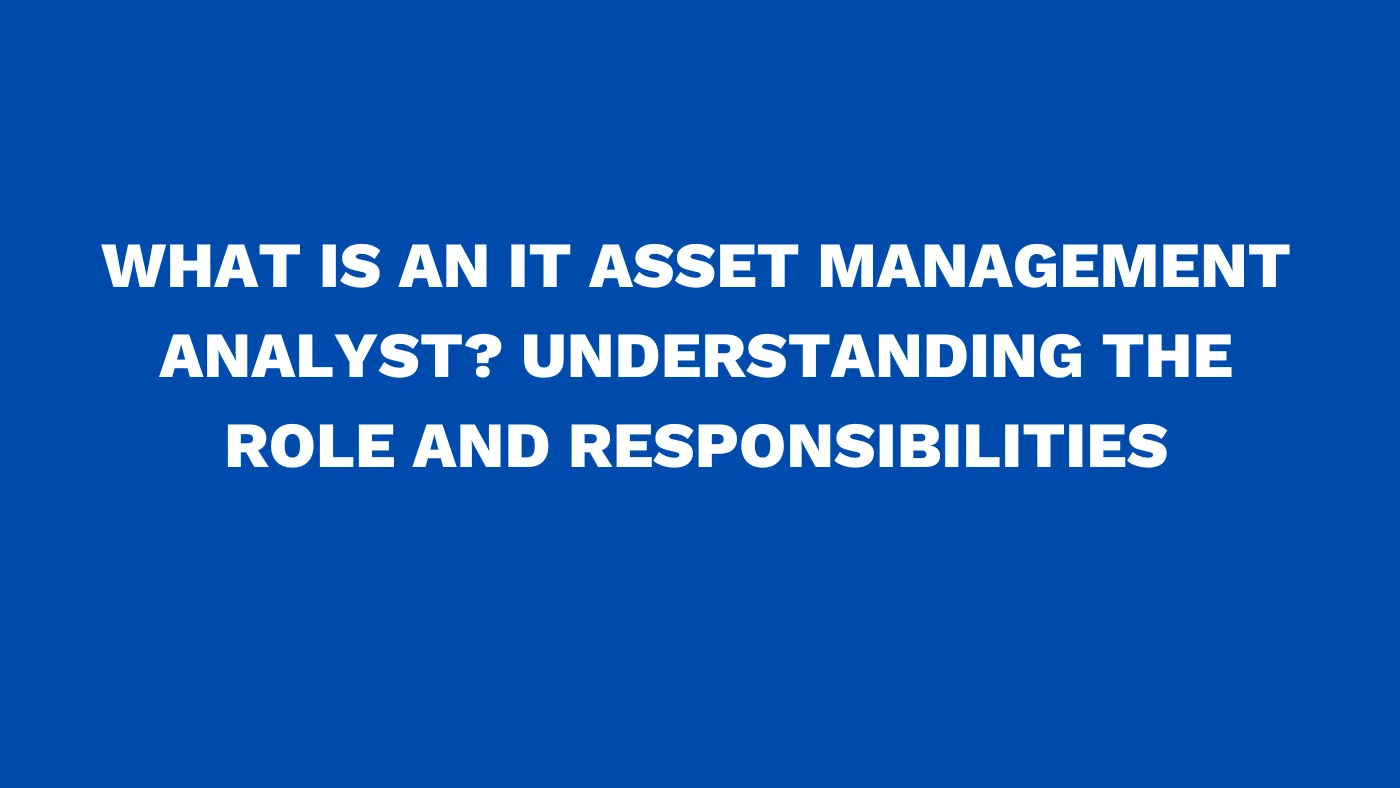 WHAT IS AN IT ASSET MANAGEMENT ANALYST? UNDERSTANDING THE ROLE AND RESPONSIBILITIES